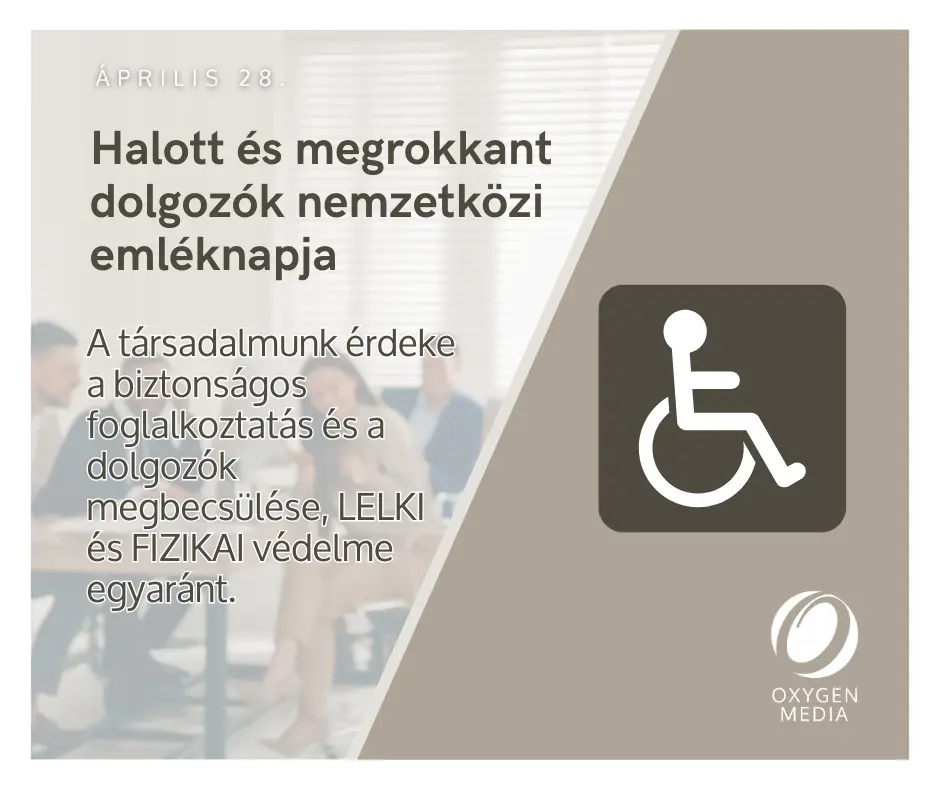 ÁPRILIS 28.

Halott és megrokkant dolgozók nemzetközi emléknapja

A társadalmunk érdeke a biztonságos foglalkoztatás és a dolgozók megbecsülése, LELKI és FIZIKAI védelme egyaránt.

OXYGEN MEDIA